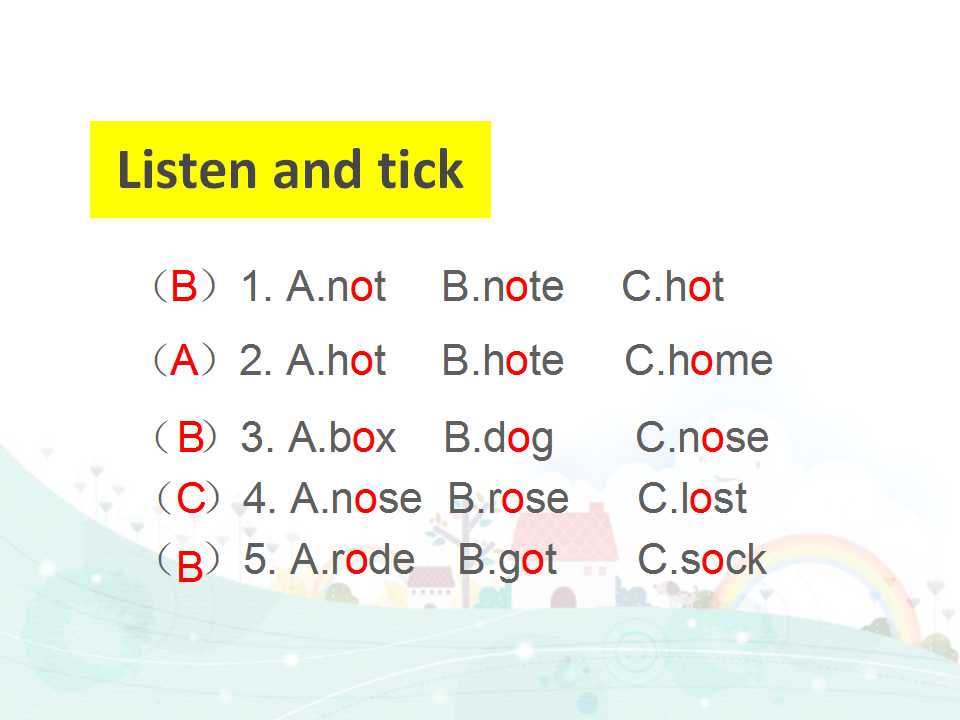 Listen and tick

（B）1. A.not B.note C.hot

（A）2. A.hot B.hote C.home

（B）3. A.box B.dog C.nose

（C）4. A.nose B.rose C.lost

（B）5. A.rode B.got C.sock